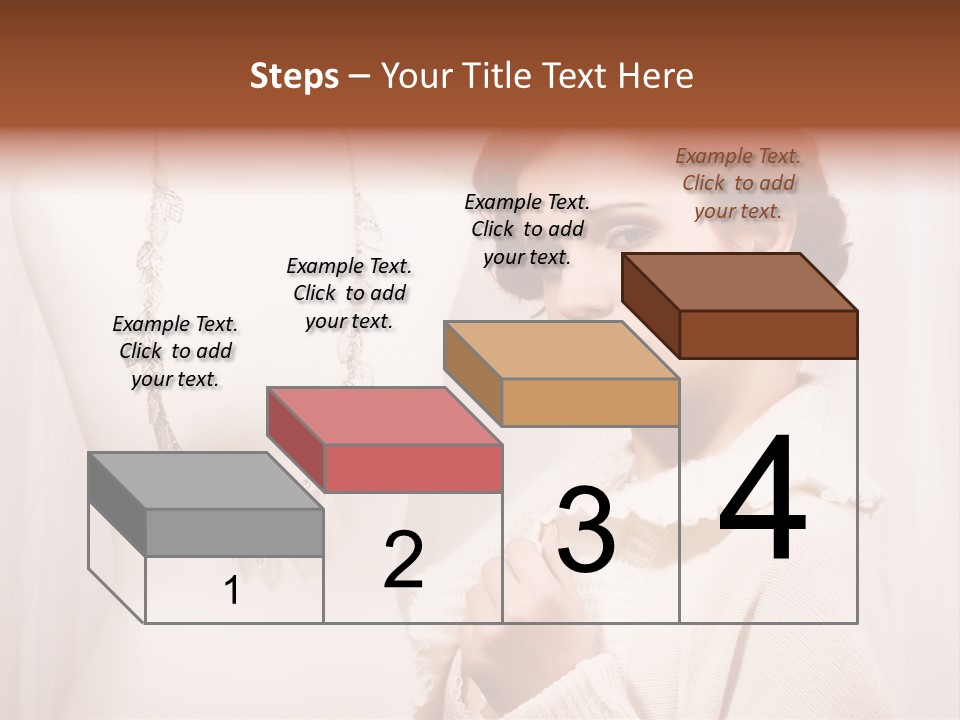 Steps – Your Title Text Here

Example Text. Click to add your text.

Example Text. Click to add your text.

Example Text. Click to add your text.

Example Text. Click to add your text.

1

2

3

4